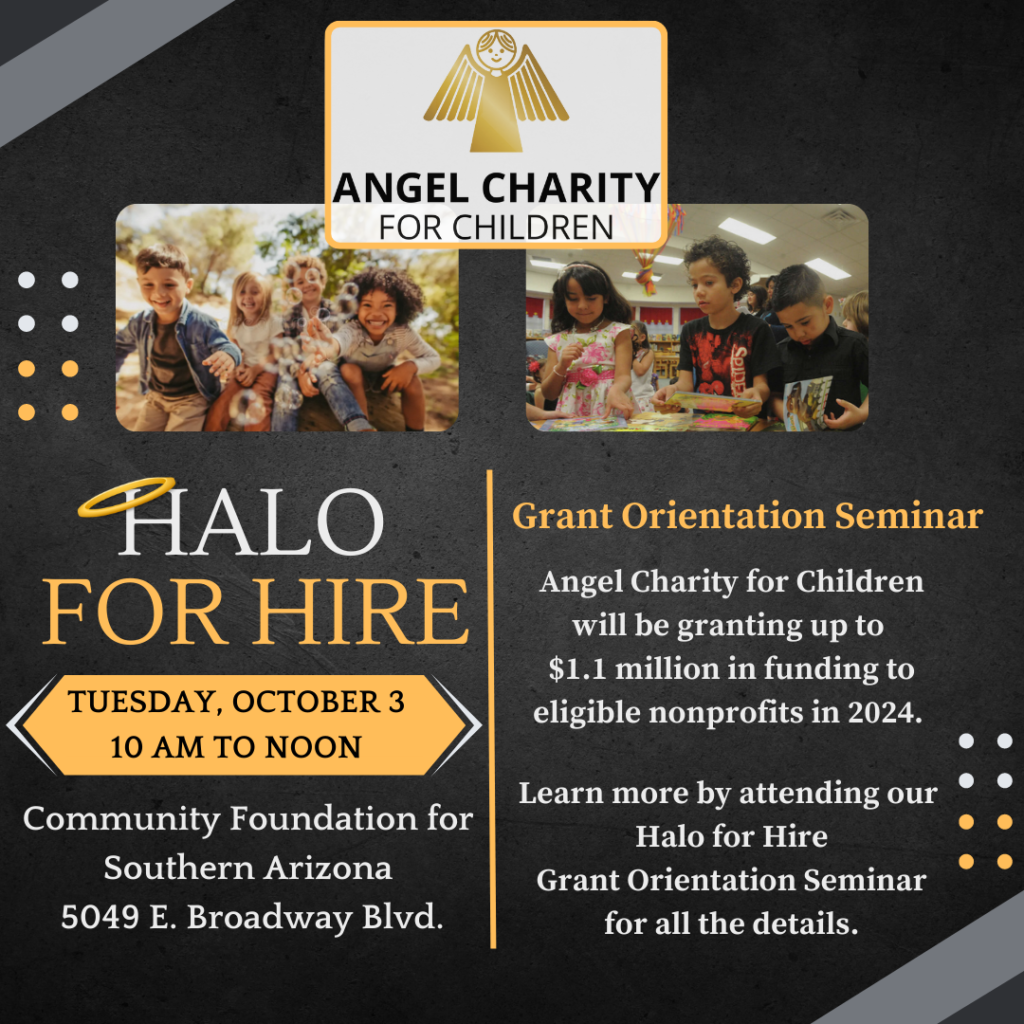 ANGEL CHARITY
FOR CHILDREN

HALO
FOR HIRE

TUESDAY, OCTOBER 3
10 AM TO NOON

Community Foundation for Southern Arizona
5049 E. Broadway Blvd.

Grant Orientation Seminar

Angel Charity for Children will be granting up to $1.1 million in funding to eligible nonprofits in 2024.

Learn more by attending our Halo for Hire Grant Orientation Seminar for all the details.